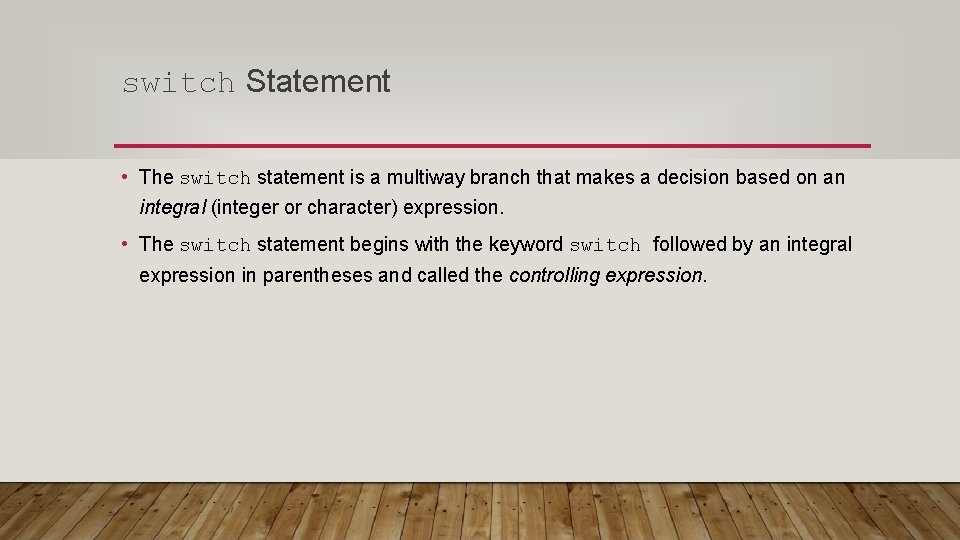 switch Statement

• The switch statement is a multiway branch that makes a decision based on an integral (integer or character) expression.

• The switch statement begins with the keyword switch followed by an integral expression in parentheses and called the controlling expression.